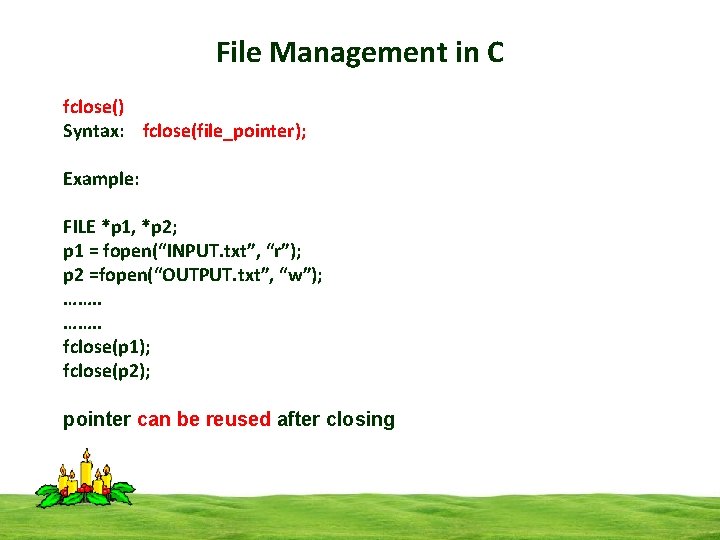 File Management in C

fclose()
Syntax: fclose(file_pointer);

Example:

FILE *p1, *p2;
p1 = fopen(“INPUT.txt”, “r”);
p2 =fopen(“OUTPUT.txt”, “w”);
……..
……..
fclose(p1);
fclose(p2);

pointer can be reused after closing